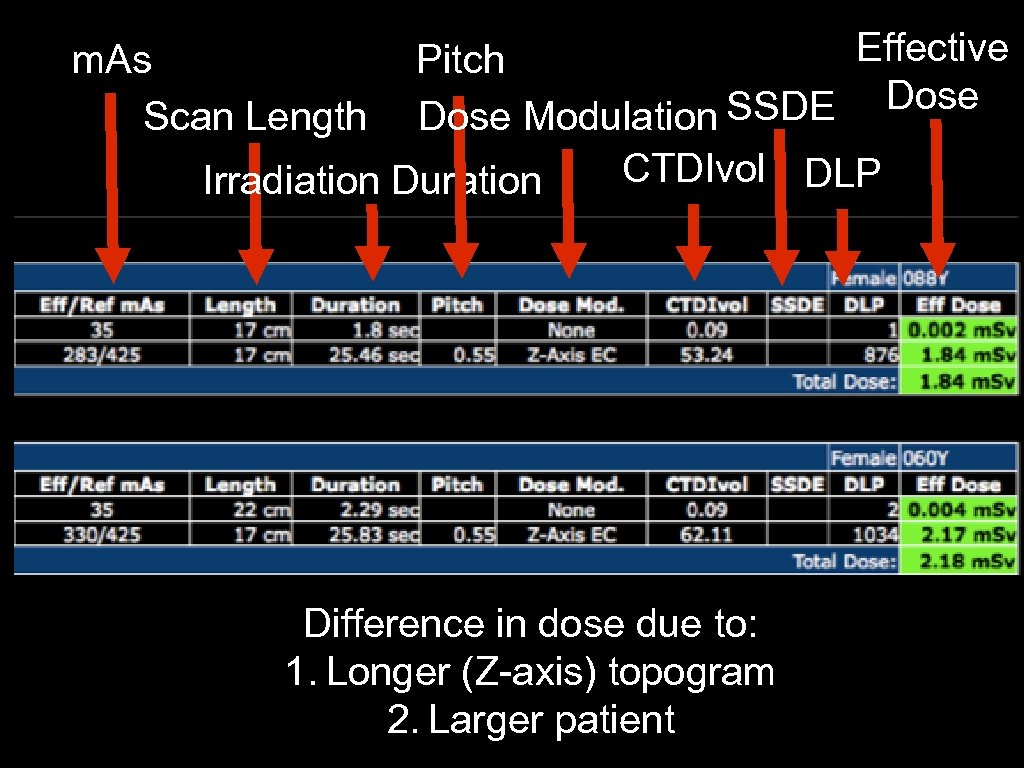 m.As

Pitch

Effective Dose

Scan Length

Dose Modulation

SSDE

Irradiation Duration

CTDIvol

DLP

| | | | | | | | Female | 088Y |
|---|---|---|---|---|---|---|---|---|
| Eff/Ref mAs | Length | Duration | Pitch | Dose Mod. | CTDIvol | SSDE | DLP | Eff Dose |
| 35 | 17 cm | 1.8 sec | | None | 0.09 | | 1 | 0.002 mSv |
| 283/425 | 17 cm | 25.46 sec | 0.55 | Z-Axis EC | 53.24 | | 876 | 1.84 mSv |
| | | | | | | | Total Dose: | 1.84 mSv |

| | | | | | | | Female | 060Y |
|---|---|---|---|---|---|---|---|---|
| Eff/Ref mAs | Length | Duration | Pitch | Dose Mod. | CTDIvol | SSDE | DLP | Eff Dose |
| 35 | 22 cm | 2.29 sec | | None | 0.09 | | 2 | 0.004 mSv |
| 330/425 | 17 cm | 25.83 sec | 0.55 | Z-Axis EC | 62.11 | | 1034 | 2.17 mSv |
| | | | | | | | Total Dose: | 2.18 mSv |

Difference in dose due to:
1. Longer (Z-axis) topogram
2. Larger patient